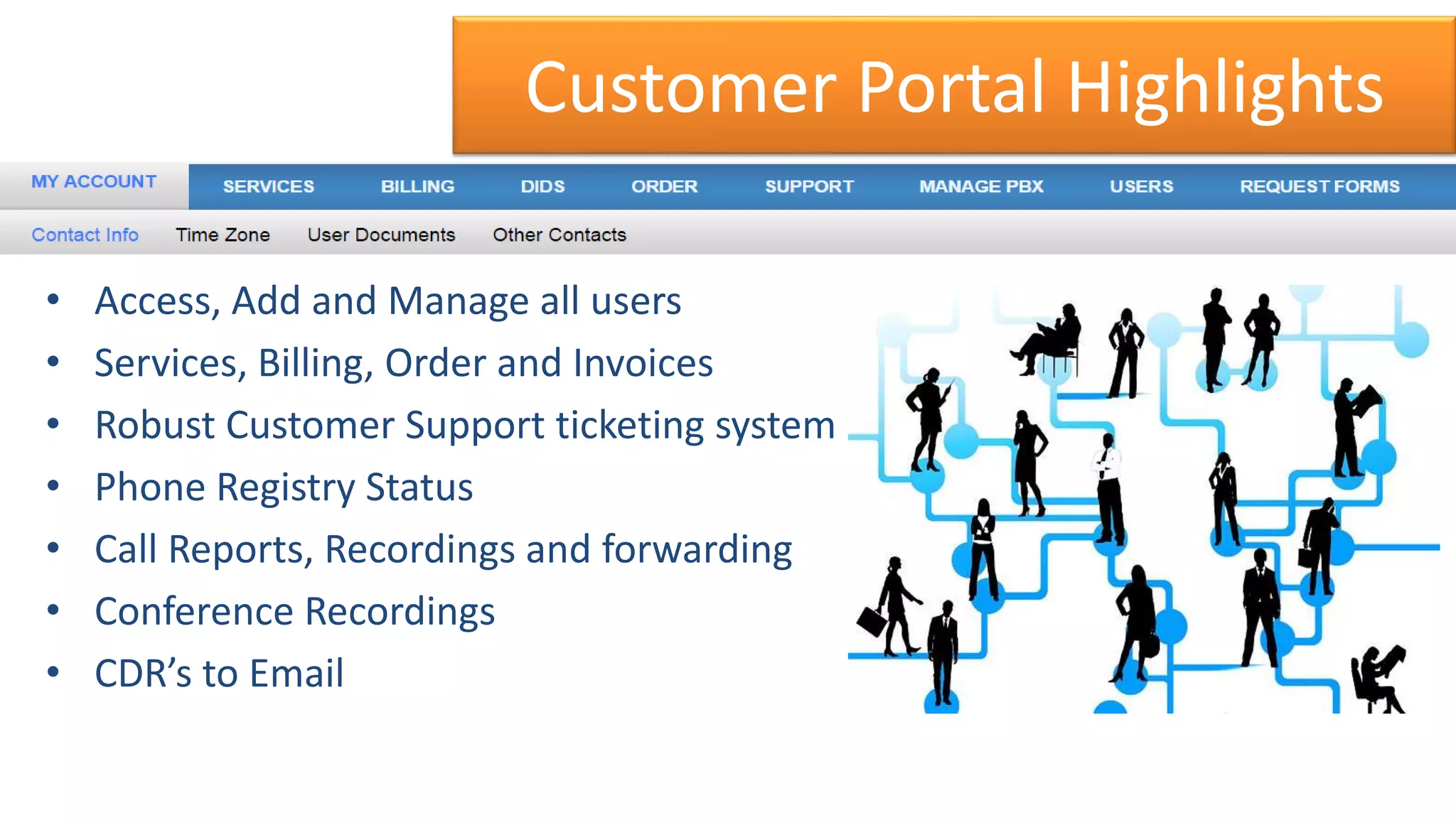 Customer Portal Highlights

MY ACCOUNT SERVICES BILLING DIDS ORDER SUPPORT MANAGE PBX USERS REQUEST FORMS

Contact Info Time Zone User Documents Other Contacts

• Access, Add and Manage all users
• Services, Billing, Order and Invoices
• Robust Customer Support ticketing system
• Phone Registry Status
• Call Reports, Recordings and forwarding
• Conference Recordings
• CDR’s to Email